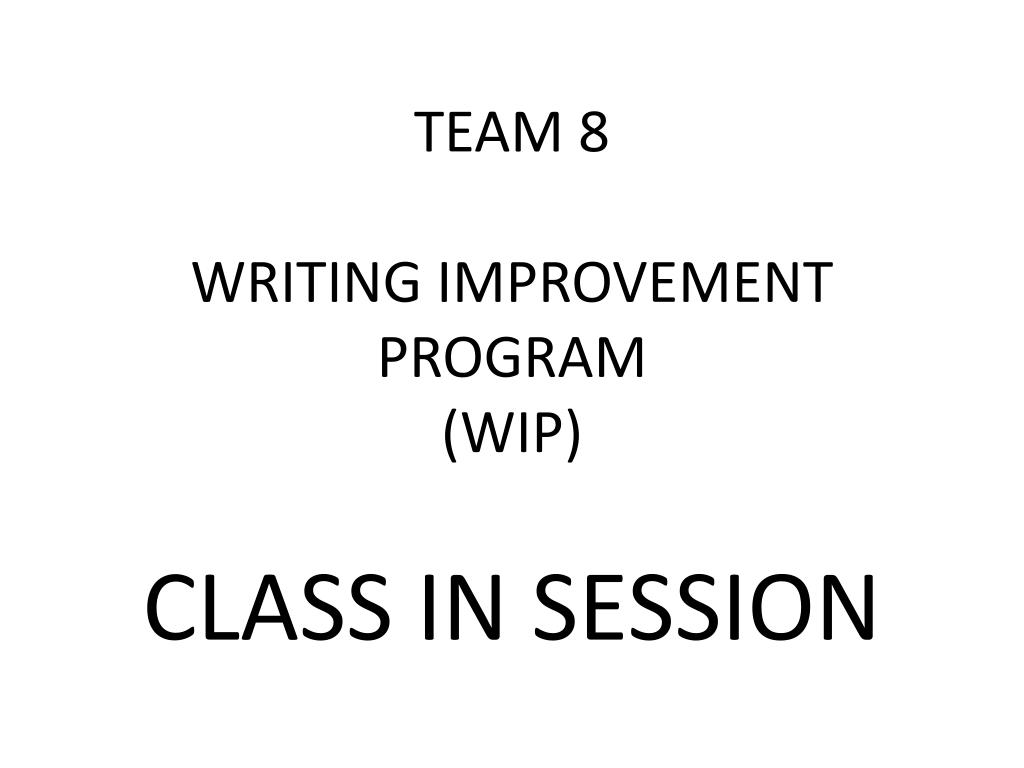 TEAM 8

WRITING IMPROVEMENT PROGRAM
(WIP)

CLASS IN SESSION